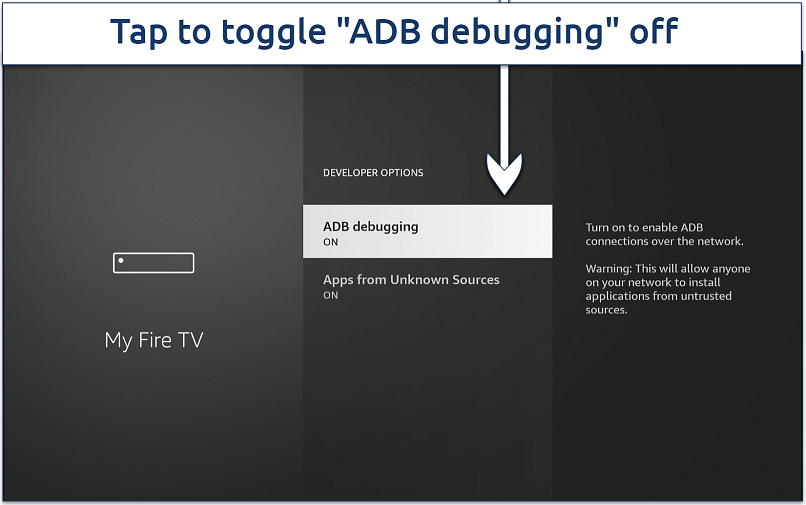 Tap to toggle "ADB debugging" off

My Fire TV

DEVELOPER OPTIONS

ADB debugging
ON

Apps from Unknown Sources
ON

Turn on to enable ADB connections over the network.

Warning: This will allow anyone on your network to install applications from untrusted sources.